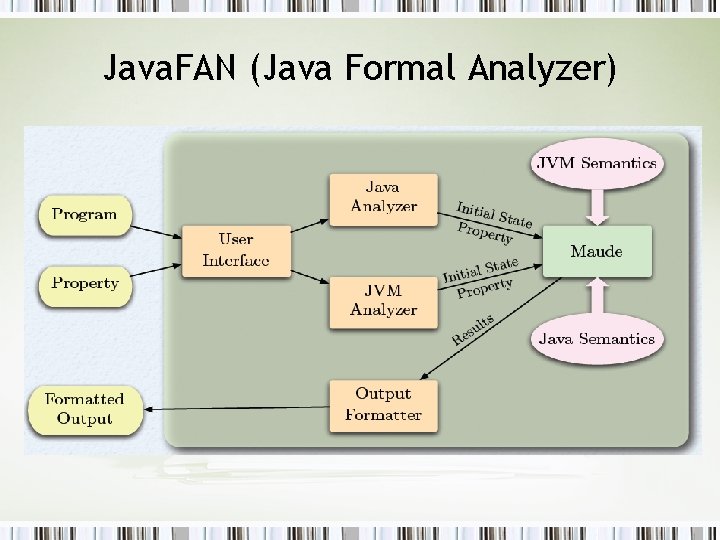 JavaFAN (Java Formal Analyzer)

Program

Property

User Interface

Java Analyzer

JVM Analyzer

Initial State Property

Initial State Property

JVM Semantics

Maude

Java Semantics

Results

Output Formatter

Formatted Output